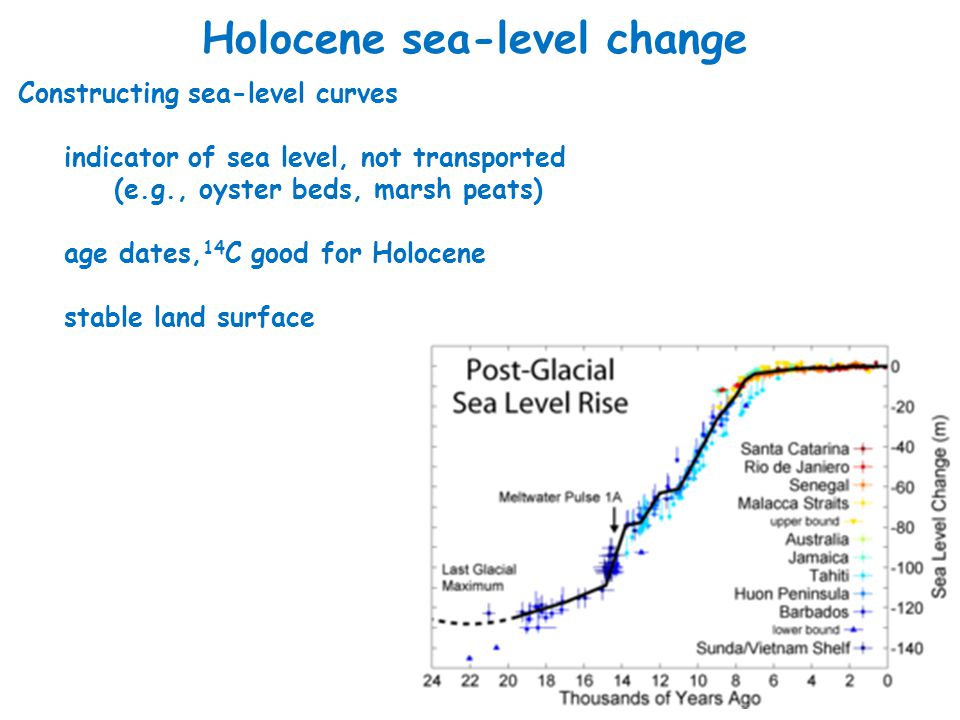 Holocene sea-level change

Constructing sea-level curves

indicator of sea level, not transported (e.g., oyster beds, marsh peats)

age dates, $^{14}C$ good for Holocene

stable land surface

Post-Glacial Sea Level Rise

Meltwater Pulse 1A

Last Glacial Maximum

Santa Catarina
Rio de Janiero
Senegal
Malacca Straits
upper bound
Australia
Jamaica
Tahiti
Huon Peninsula
Barbados
lower bound
Sunda/Vietnam Shelf

0
-20
-40
-60
-80
-100
-120
-140
Sea Level Change (m)

24 22 20 18 16 14 12 10 8 6 4 2 0
Thousands of Years Ago